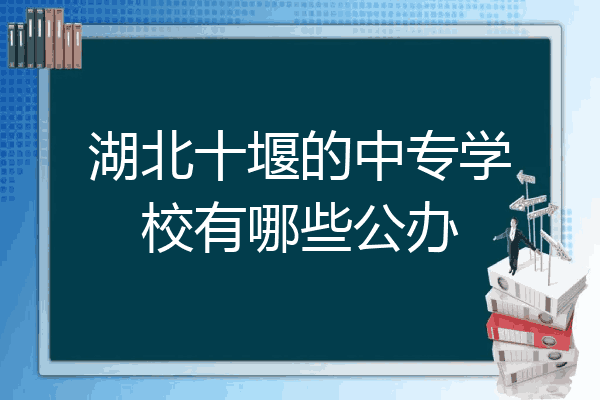 湖北十堰的中专学校有哪些公办